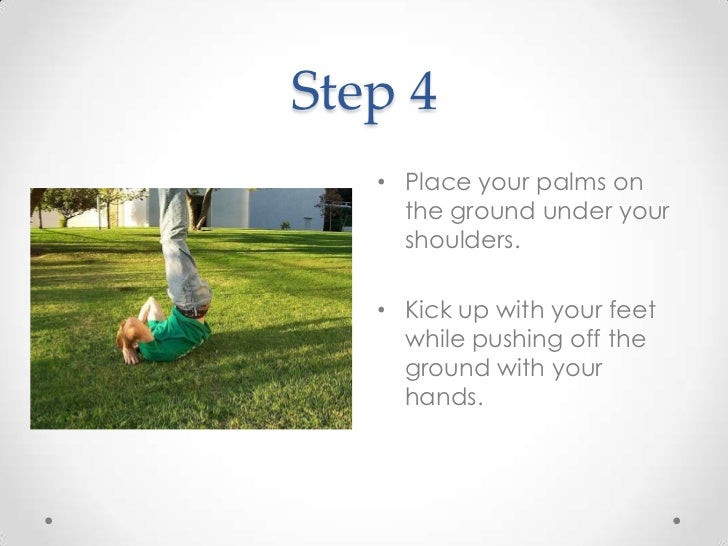 Step 4

• Place your palms on the ground under your shoulders.

• Kick up with your feet while pushing off the ground with your hands.